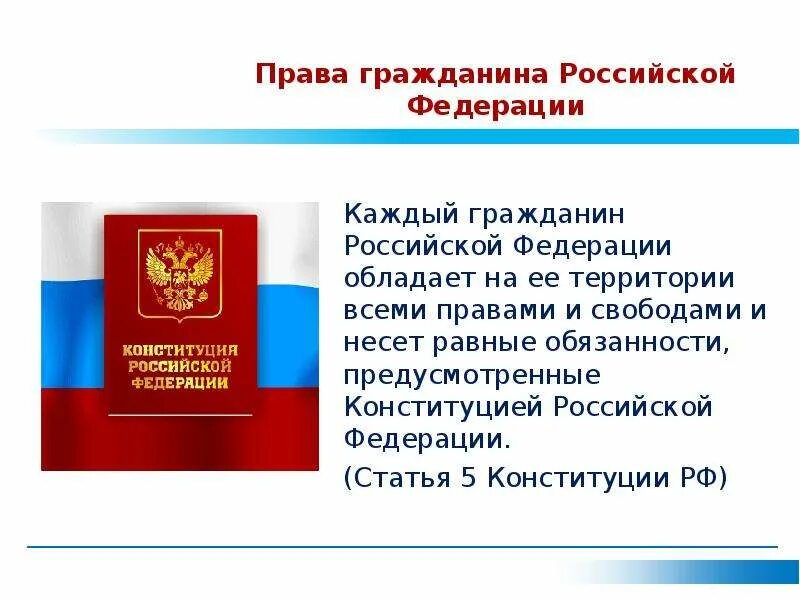 Права гражданина Российской Федерации

КОНСТИТУЦИЯ РОССИЙСКОЙ ФЕДЕРАЦИИ

Каждый гражданин Российской Федерации обладает на ее территории всеми правами и свободами и несет равные обязанности, предусмотренные Конституцией Российской Федерации.

(Статья 5 Конституции РФ)